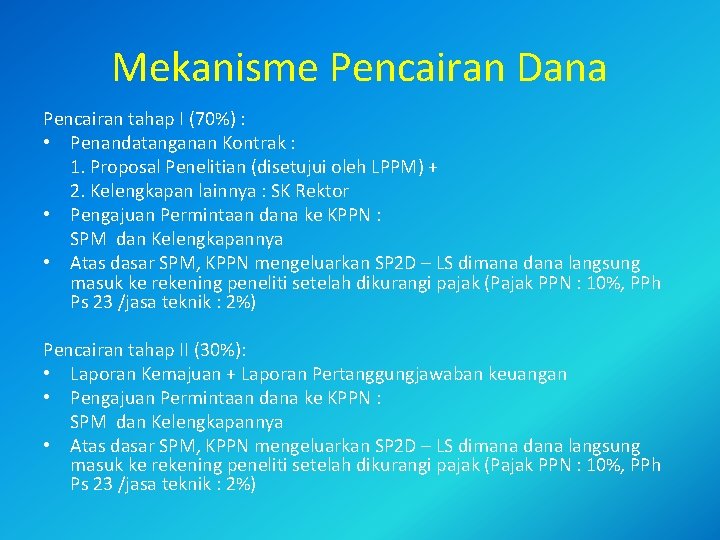 Mekanisme Pencairan Dana

Pencairan tahap I (70%) :
• Penandatanganan Kontrak :
1. Proposal Penelitian (disetujui oleh LPPM) +
2. Kelengkapan lainnya : SK Rektor
• Pengajuan Permintaan dana ke KPPN :
SPM dan Kelengkapannya
• Atas dasar SPM, KPPN mengeluarkan SP2D – LS dimana dana langsung masuk ke rekening peneliti setelah dikurangi pajak (Pajak PPN : 10%, PPh Ps 23 /jasa teknik : 2%)

Pencairan tahap II (30%):
• Laporan Kemajuan + Laporan Pertanggungjawaban keuangan
• Pengajuan Permintaan dana ke KPPN :
SPM dan Kelengkapannya
• Atas dasar SPM, KPPN mengeluarkan SP2D – LS dimana dana langsung masuk ke rekening peneliti setelah dikurangi pajak (Pajak PPN : 10%, PPh Ps 23 /jasa teknik : 2%)